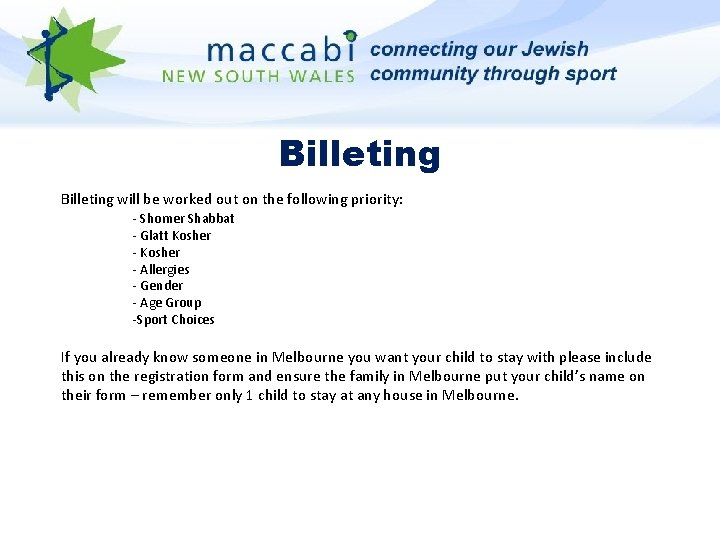 maccabi NEW SOUTH WALES connecting our Jewish community through sport

Billeting

Billeting will be worked out on the following priority:
- Shomer Shabbat
- Glatt Kosher
- Kosher
- Allergies
- Gender
- Age Group
-Sport Choices

If you already know someone in Melbourne you want your child to stay with please include this on the registration form and ensure the family in Melbourne put your child's name on their form – remember only 1 child to stay at any house in Melbourne.